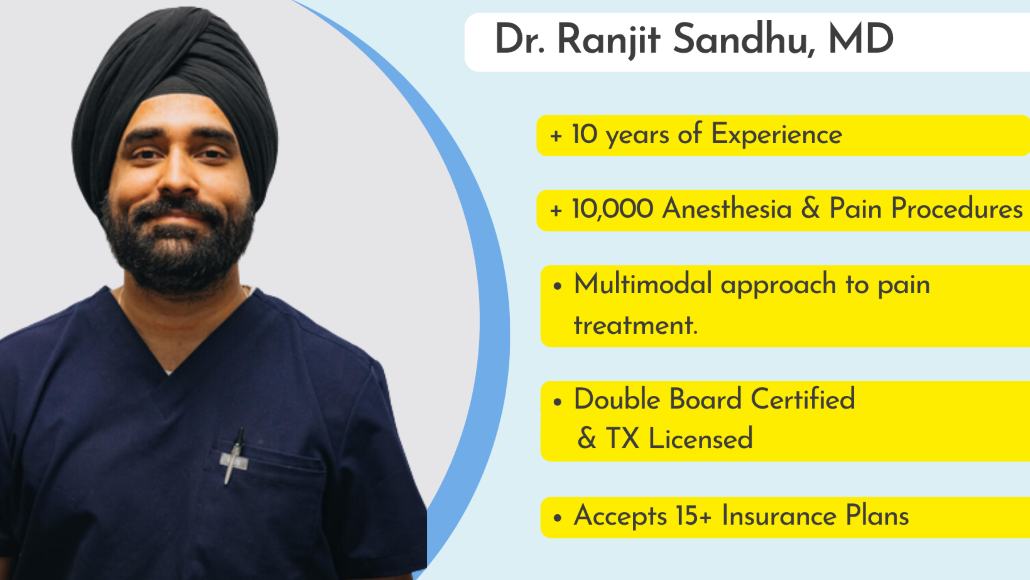 Dr. Ranjit Sandhu, MD

+ 10 years of Experience

+ 10,000 Anesthesia & Pain Procedures

• Multimodal approach to pain treatment.

• Double Board Certified & TX Licensed

• Accepts 15+ Insurance Plans